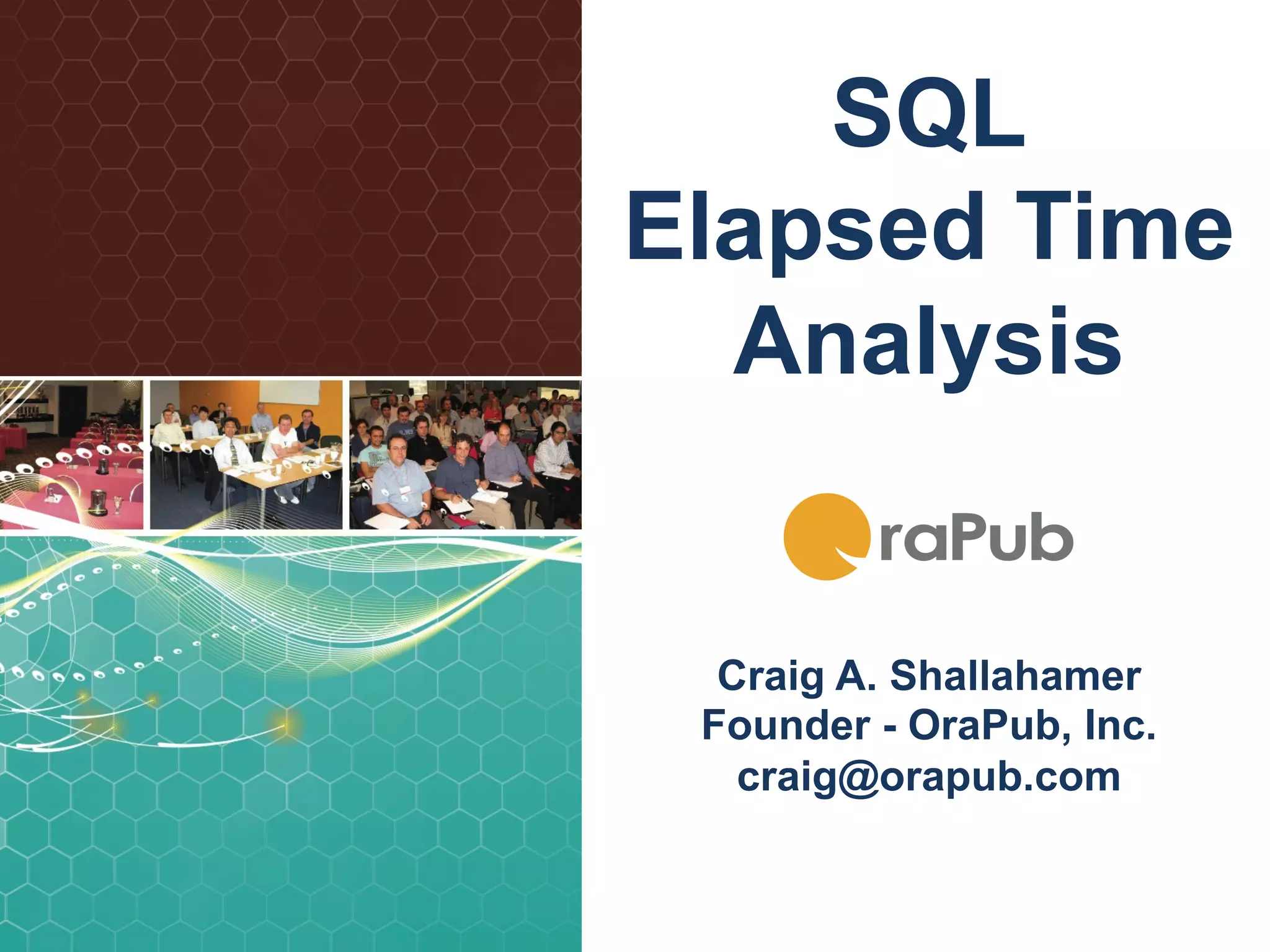 SQL
Elapsed Time
Analysis

OraPub

Craig A. Shallahamer
Founder - OraPub, Inc.
craig@orapub.com